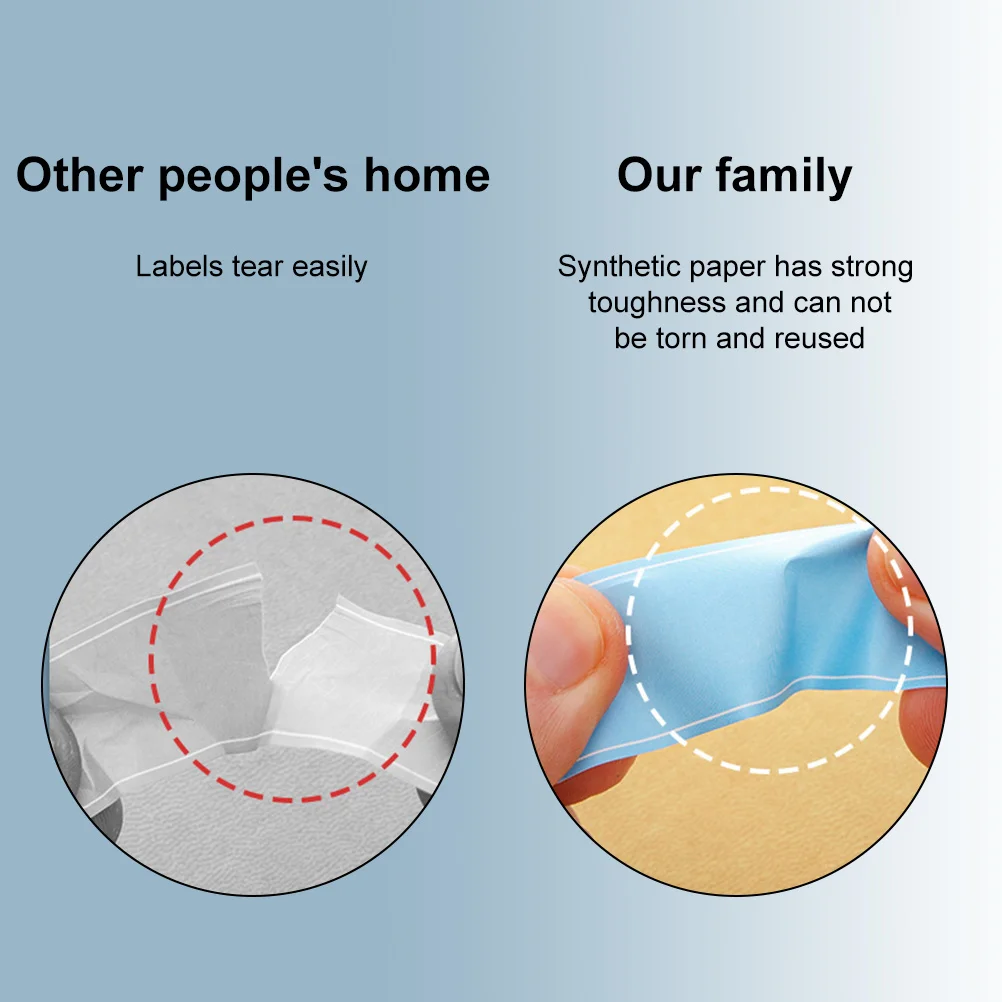 Other people's home

Labels tear easily

Our family

Synthetic paper has strong toughness and can not be torn and reused